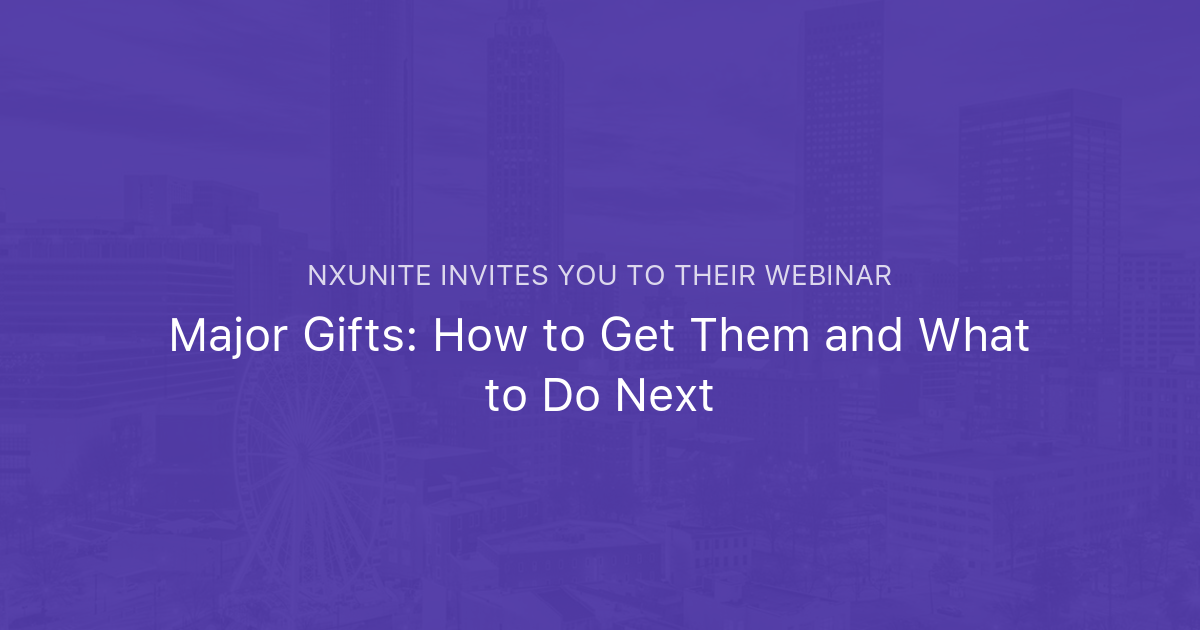 NXUNITE INVITES YOU TO THEIR WEBINAR

Major Gifts: How to Get Them and What to Do Next